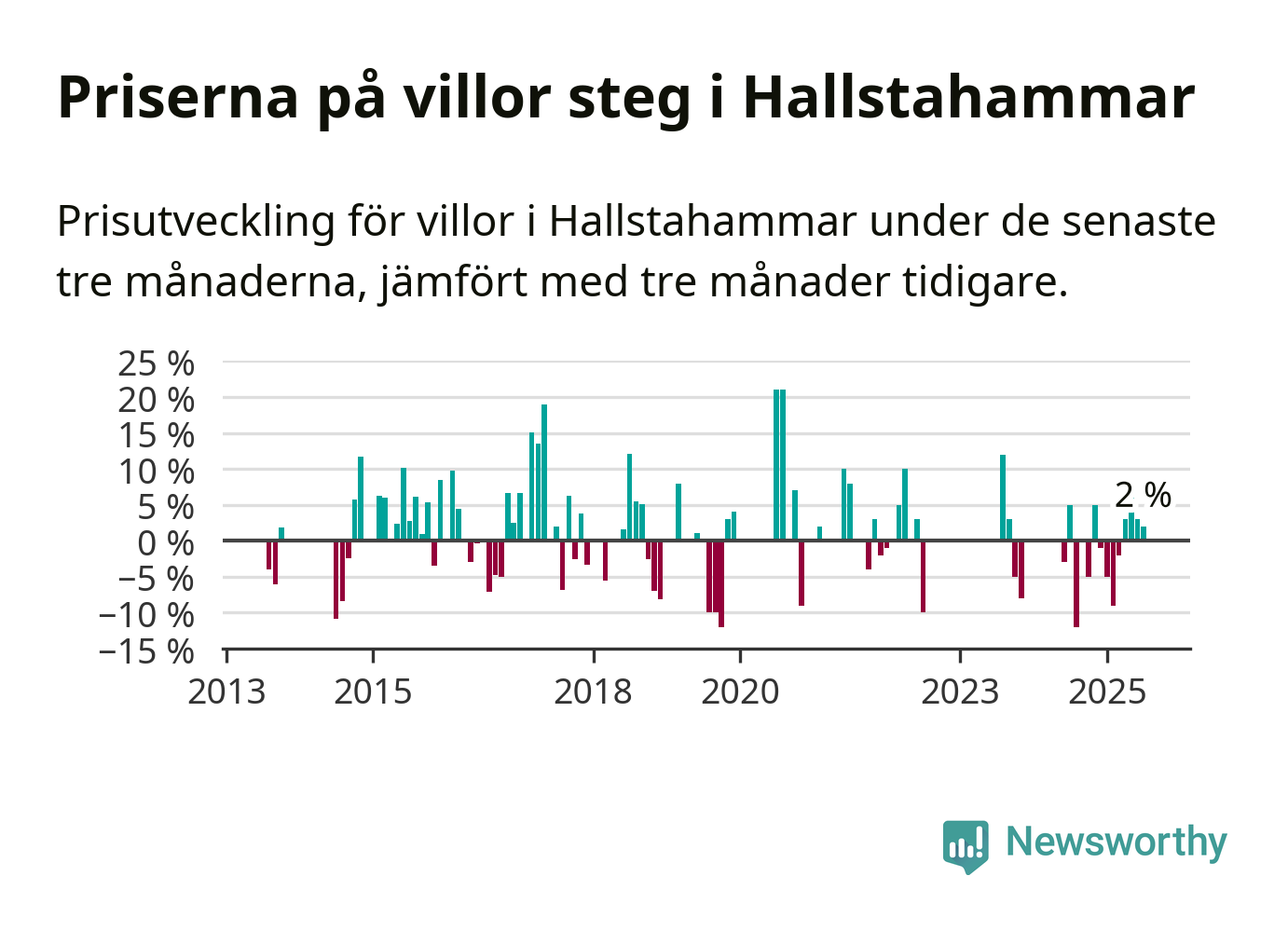 Priserna på villor steg i Hallstahammar

Prisutveckling för villor i Hallstahammar under de senaste tre månaderna, jämfört med tre månader tidigare.

25 %
20 %
15 %
10 %
5 %
0 %
−5 %
−10 %
−15 %

2 %

2013
2015
2018
2020
2023
2025

Newsworthy